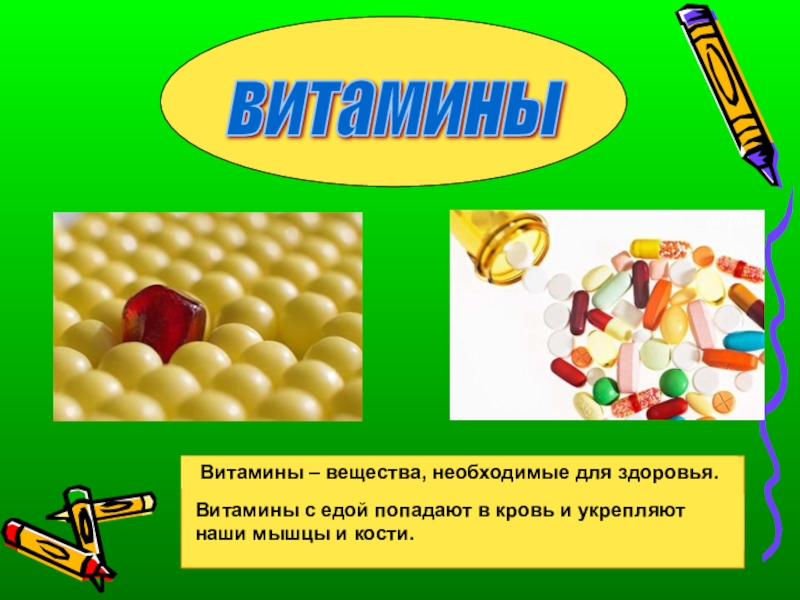 витамины

Витамины – вещества, необходимые для здоровья.

Витамины с едой попадают в кровь и укрепляют наши мышцы и кости.